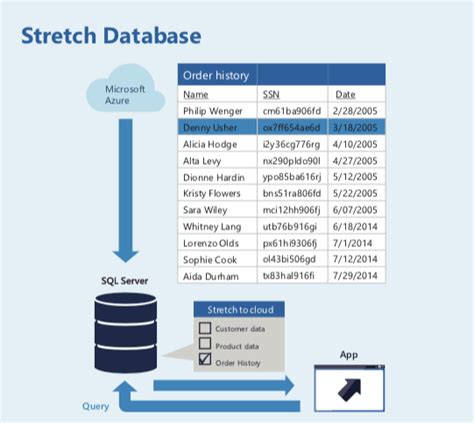 Stretch Database

Microsoft Azure

| Order history | | |
|---|---|---|
| Name | SSN | Date |
| Philip Wenger | cm61ba906fd | 2/28/2005 |
| Denny Usher | ox7ff654ae6d | 3/18/2005 |
| Alicia Hodge | i2y36cg776rg | 4/10/2005 |
| Alta Levy | nx290pldo90l | 4/27/2005 |
| Dionne Hardin | ypo85ba616rj | 5/12/2005 |
| Kristy Flowers | bns51ra806fd | 5/22/2005 |
| Sara Wiley | mci12hh906fj | 6/07/2005 |
| Whitney Lang | utb76b916gi | 6/18/2014 |
| Lorenzo Olds | px61hi9306fj | 7/1/2014 |
| Sophie Cook | ol43bi506gd | 7/12/2014 |
| Aida Durham | tx83hal916fi | 7/29/2014 |

SQL Server

Stretch to cloud
Customer data
Product data
Order History

App

Query